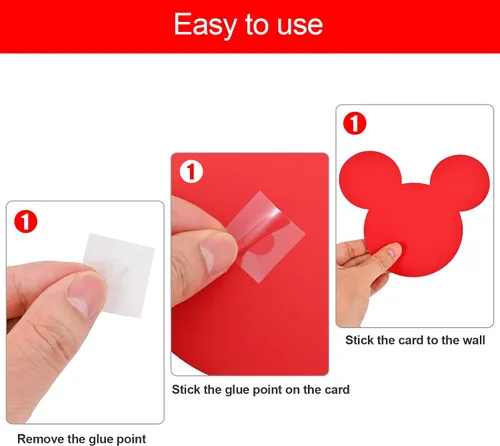 Easy to use

①

Remove the glue point

①

Stick the glue point on the card

①

Stick the card to the wall